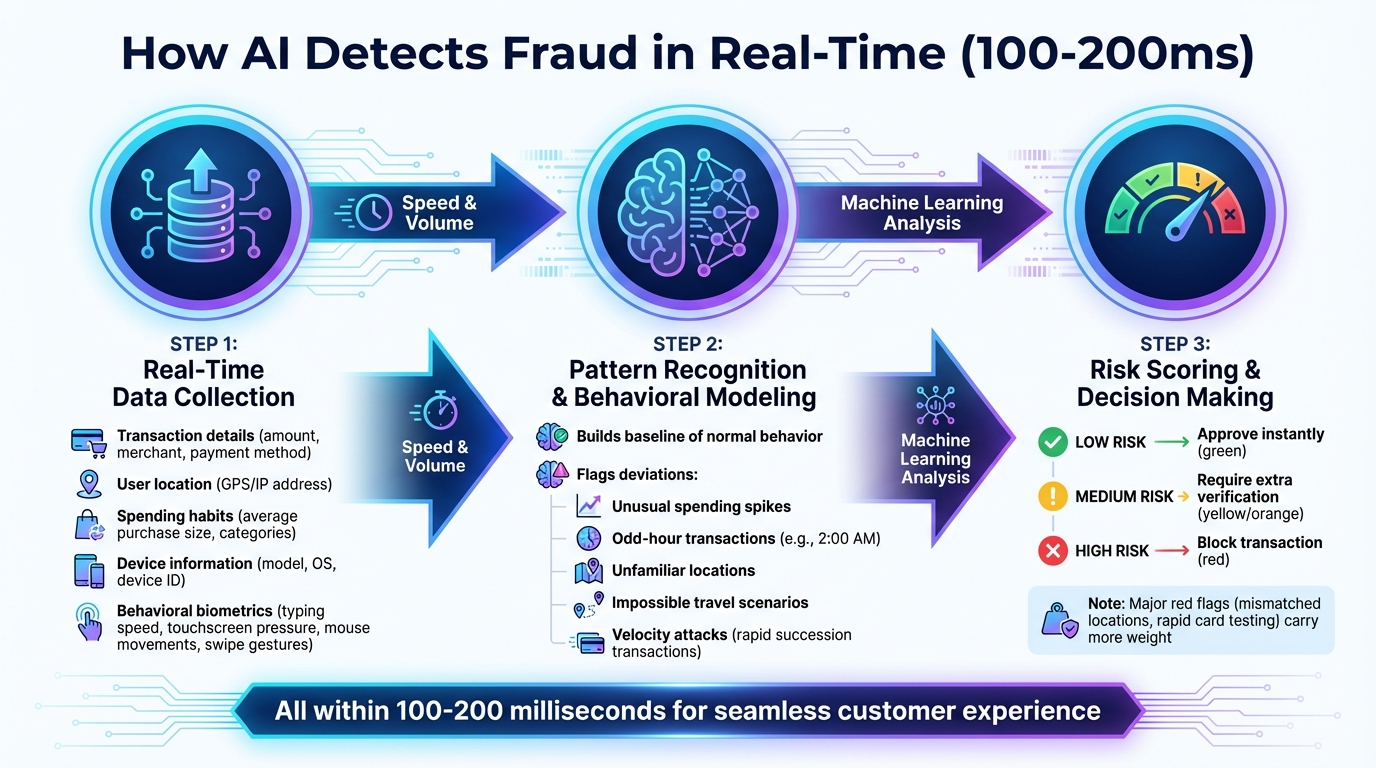 How AI Detects Fraud in Real-Time (100-200ms)

Speed & Volume

Machine Learning Analysis

STEP 1:
Real-Time Data Collection

Transaction details (amount, merchant, payment method)

User location (GPS/IP address)

Spending habits (average purchase size, categories)

Device information (model, OS, device ID)

Behavioral biometrics (typing speed, touchscreen pressure, mouse movements, swipe gestures)

Speed & Volume

STEP 2:
Pattern Recognition & Behavioral Modeling

Builds baseline of normal behavior

Flags deviations:

Unusual spending spikes

Odd-hour transactions (e.g., 2:00 AM)

Unfamiliar locations

Impossible travel scenarios

Velocity attacks (rapid succession transactions)

Machine Learning Analysis

STEP 3:
Risk Scoring & Decision Making

LOW RISK → Approve instantly (green)

MEDIUM RISK → Require extra verification (yellow/orange)

HIGH RISK → Block transaction (red)

Note: Major red flags (mismatched locations, rapid card testing) carry more weight

All within 100-200 milliseconds for seamless customer experience